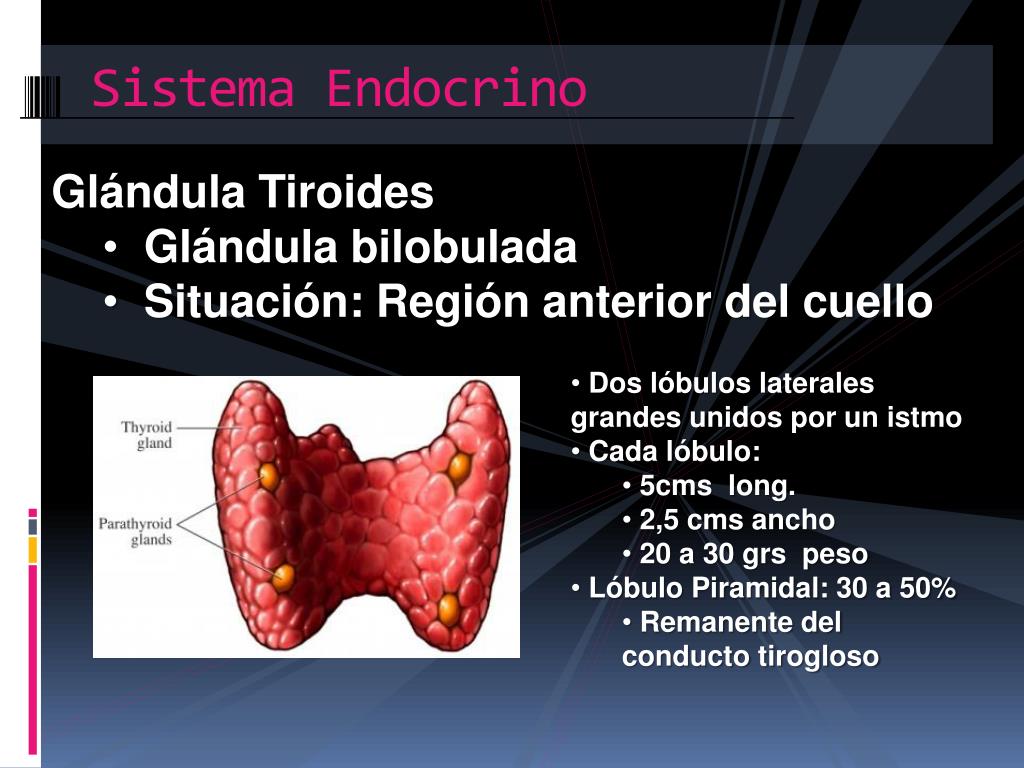 Sistema Endocrino

Glándula Tiroides
• Glándula bilobulada
• Situación: Región anterior del cuello

Thyroid gland

Parathyroid glands

• Dos lóbulos laterales grandes unidos por un istmo
• Cada lóbulo:
• 5cms long.
• 2,5 cms ancho
• 20 a 30 grs peso
• Lóbulo Piramidal: 30 a 50%
• Remanente del conducto tirogloso